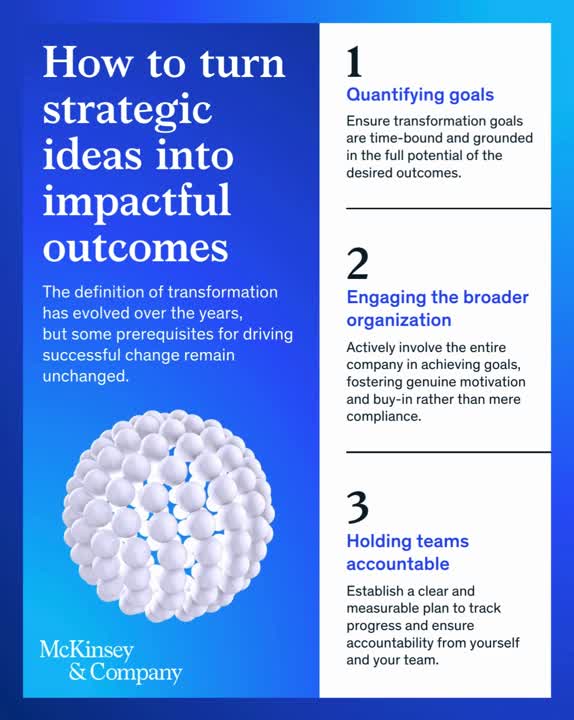 How to turn strategic ideas into impactful outcomes

The definition of transformation has evolved over the years, but some prerequisites for driving successful change remain unchanged.

McKinsey & Company

1
Quantifying goals
Ensure transformation goals are time-bound and grounded in the full potential of the desired outcomes.

2
Engaging the broader organization
Actively involve the entire company in achieving goals, fostering genuine motivation and buy-in rather than mere compliance.

3
Holding teams accountable
Establish a clear and measurable plan to track progress and ensure accountability from yourself and your team.